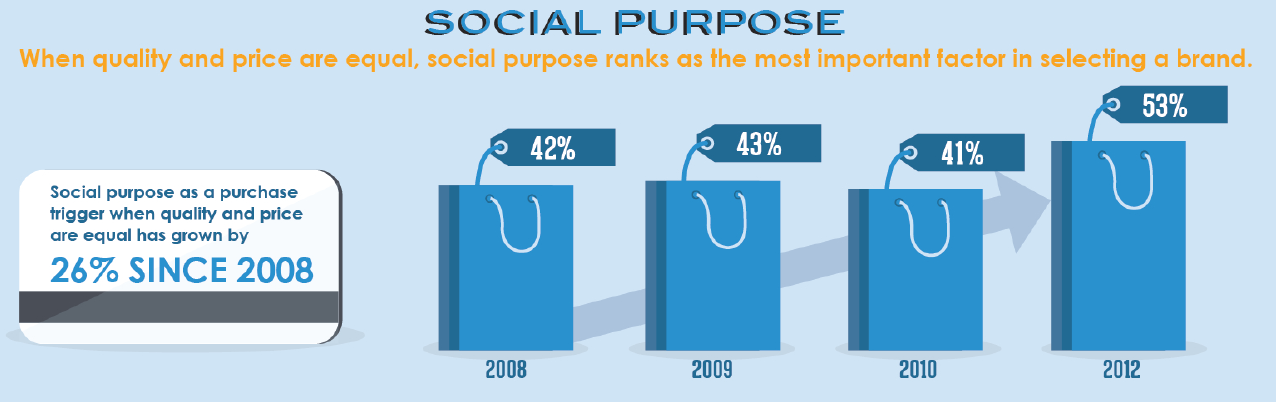 SOCIAL PURPOSE

When quality and price are equal, social purpose ranks as the most important factor in selecting a brand.

Social purpose as a purchase trigger when quality and price are equal has grown by

26% SINCE 2008

42%

2008

43%

2009

41%

2010

53%

2012